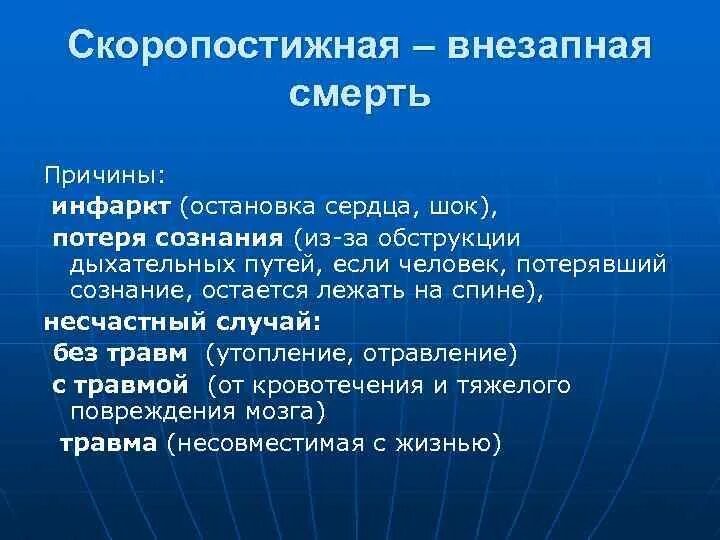 Скоропостижная – внезапная смерть

Причины:
инфаркт (остановка сердца, шок),
потеря сознания (из-за обструкции дыхательных путей, если человек, потерявший сознание, остается лежать на спине),
несчастный случай:
без травм (утопление, отравление)
с травмой (от кровотечения и тяжелого повреждения мозга)
травма (несовместимая с жизнью)